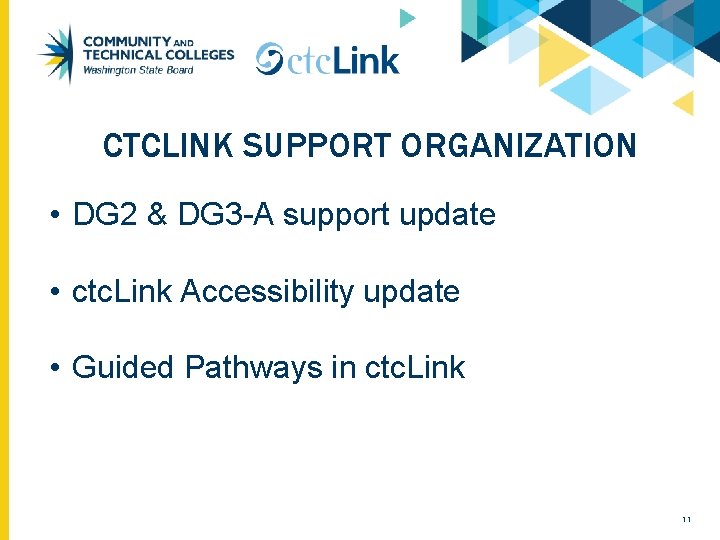 COMMUNITY AND TECHNICAL COLLEGES
Washington State Board

ctcLink

CTCLINK SUPPORT ORGANIZATION

• DG2 & DG3-A support update

• ctcLink Accessibility update

• Guided Pathways in ctcLink

11